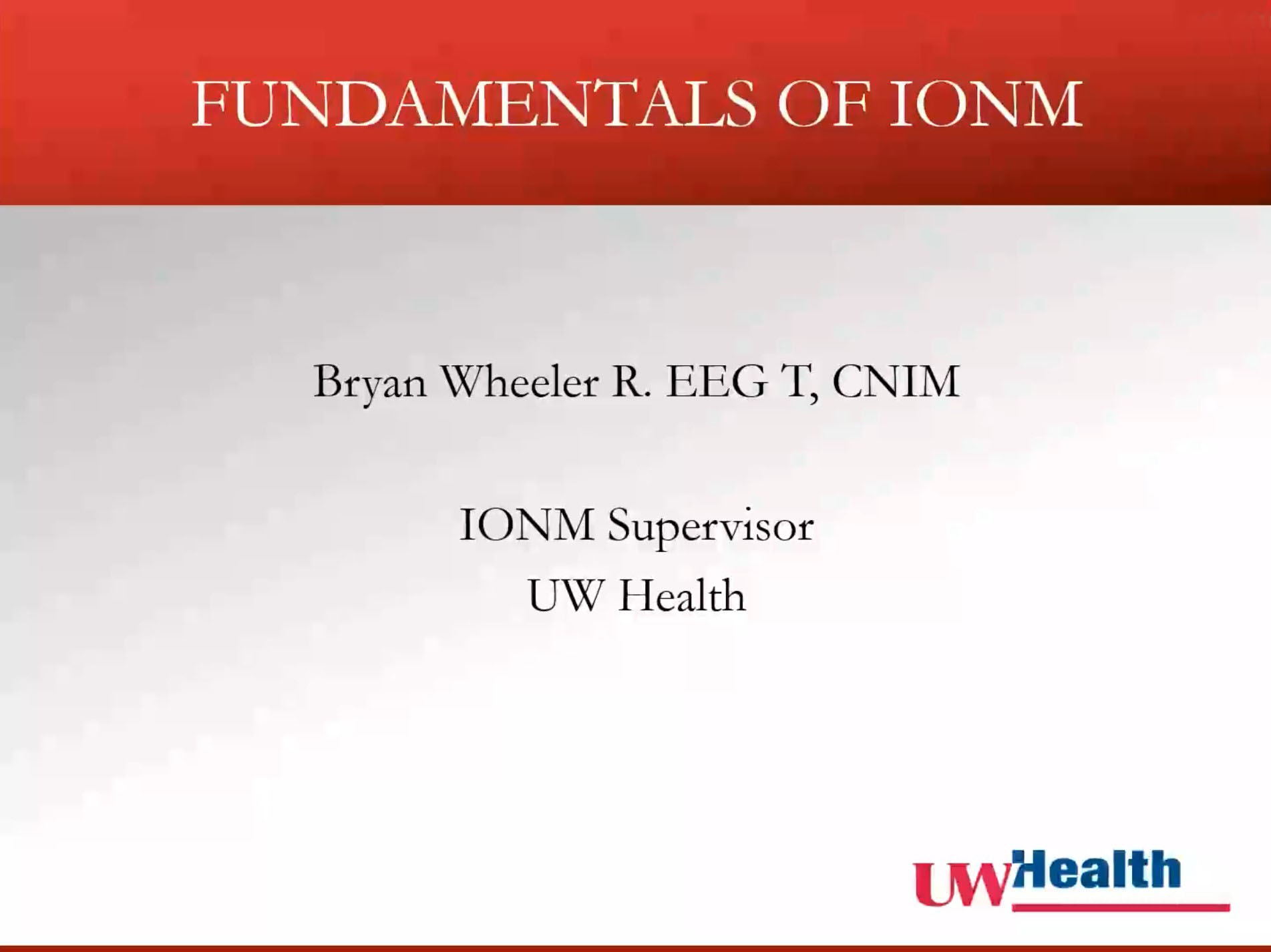 FUNDAMENTALS OF IONM

Bryan Wheeler R. EEG T, CNIM

IONM Supervisor
UW Health

UWHealth